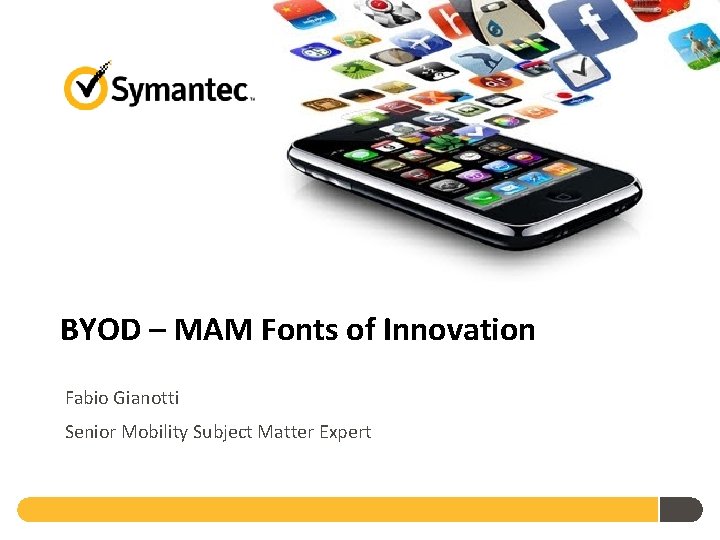 Symantec.

BYOD – MAM Fonts of Innovation

Fabio Gianotti

Senior Mobility Subject Matter Expert